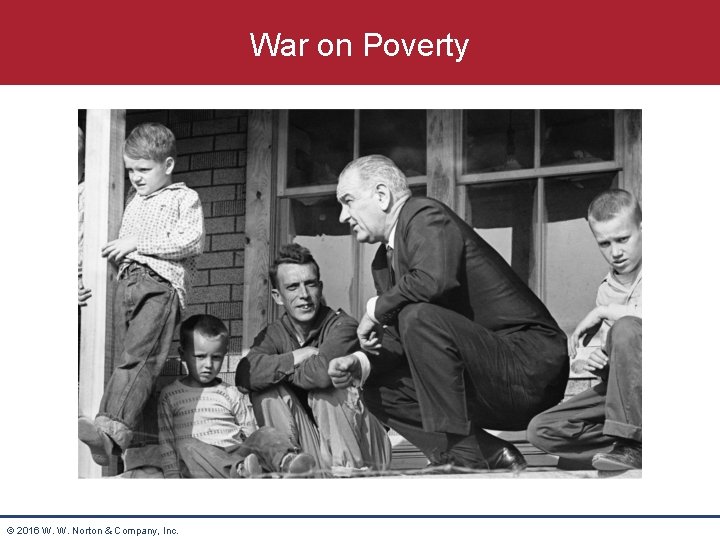 War on Poverty

© 2016 W. W. Norton & Company, Inc.